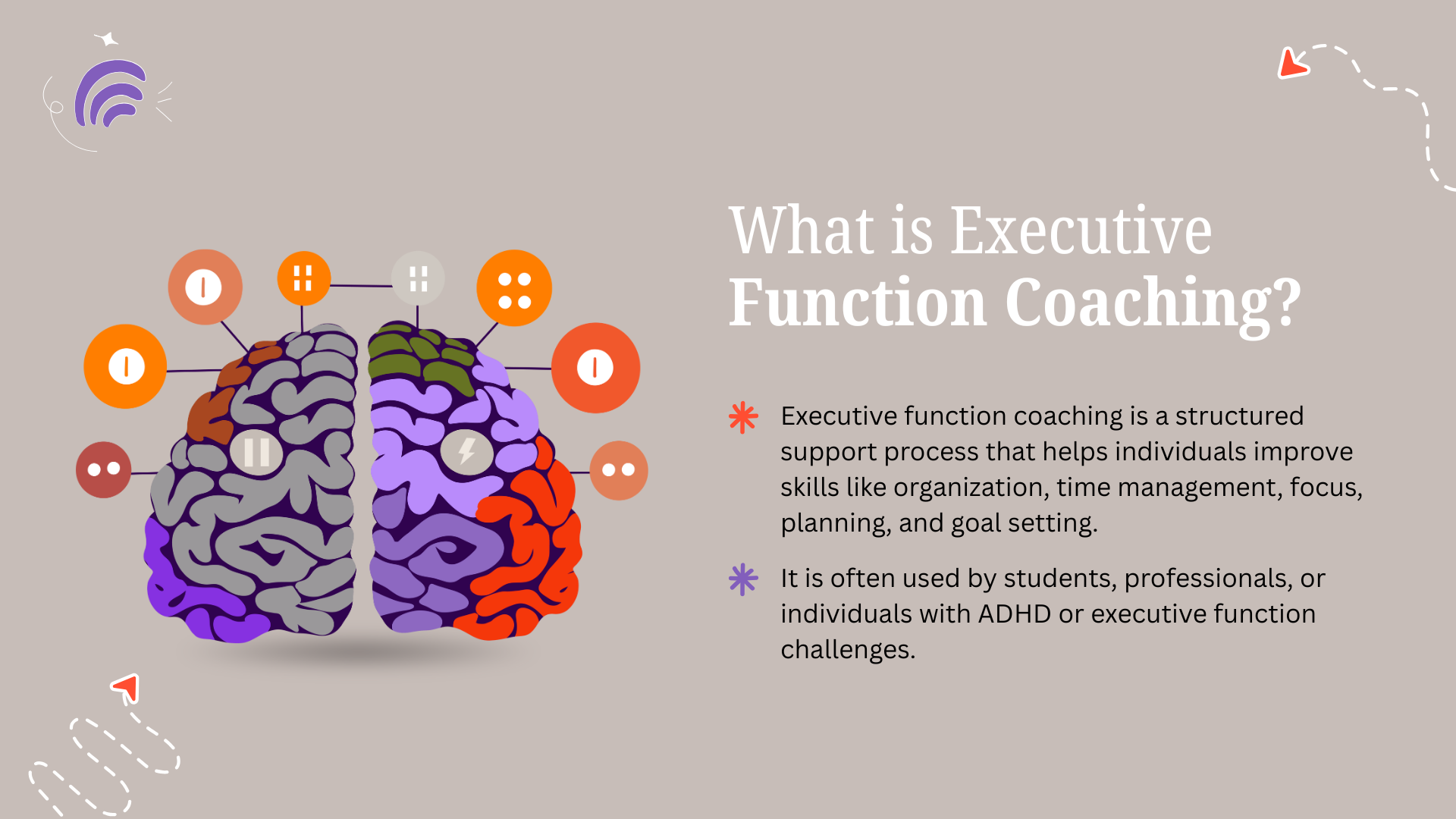 What is Executive Function Coaching?

Executive function coaching is a structured support process that helps individuals improve skills like organization, time management, focus, planning, and goal setting.

It is often used by students, professionals, or individuals with ADHD or executive function challenges.